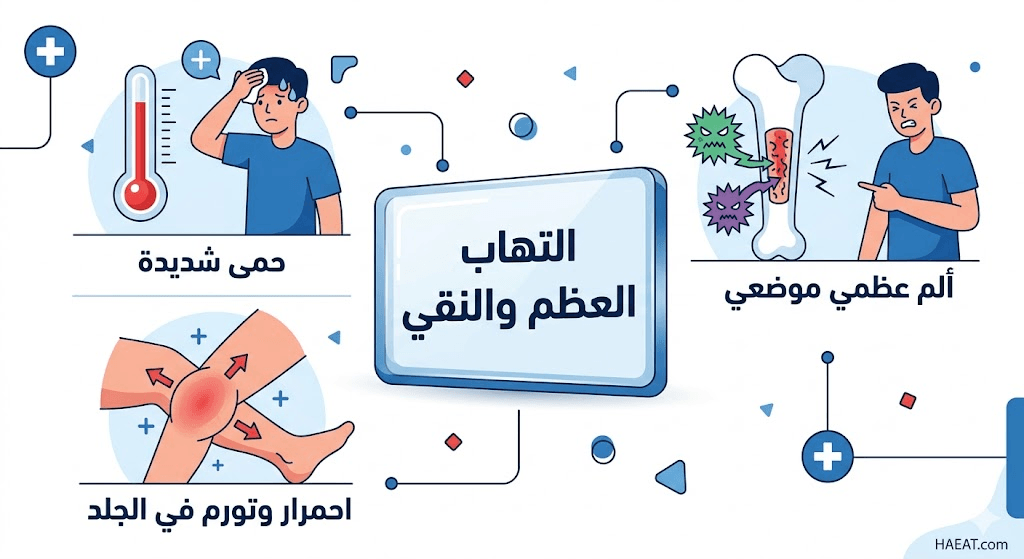 التهاب العظم والنقي

ألم عظمي موضعي

حمى شديدة

احمرار وتورم في الجلد

HAEAT.com